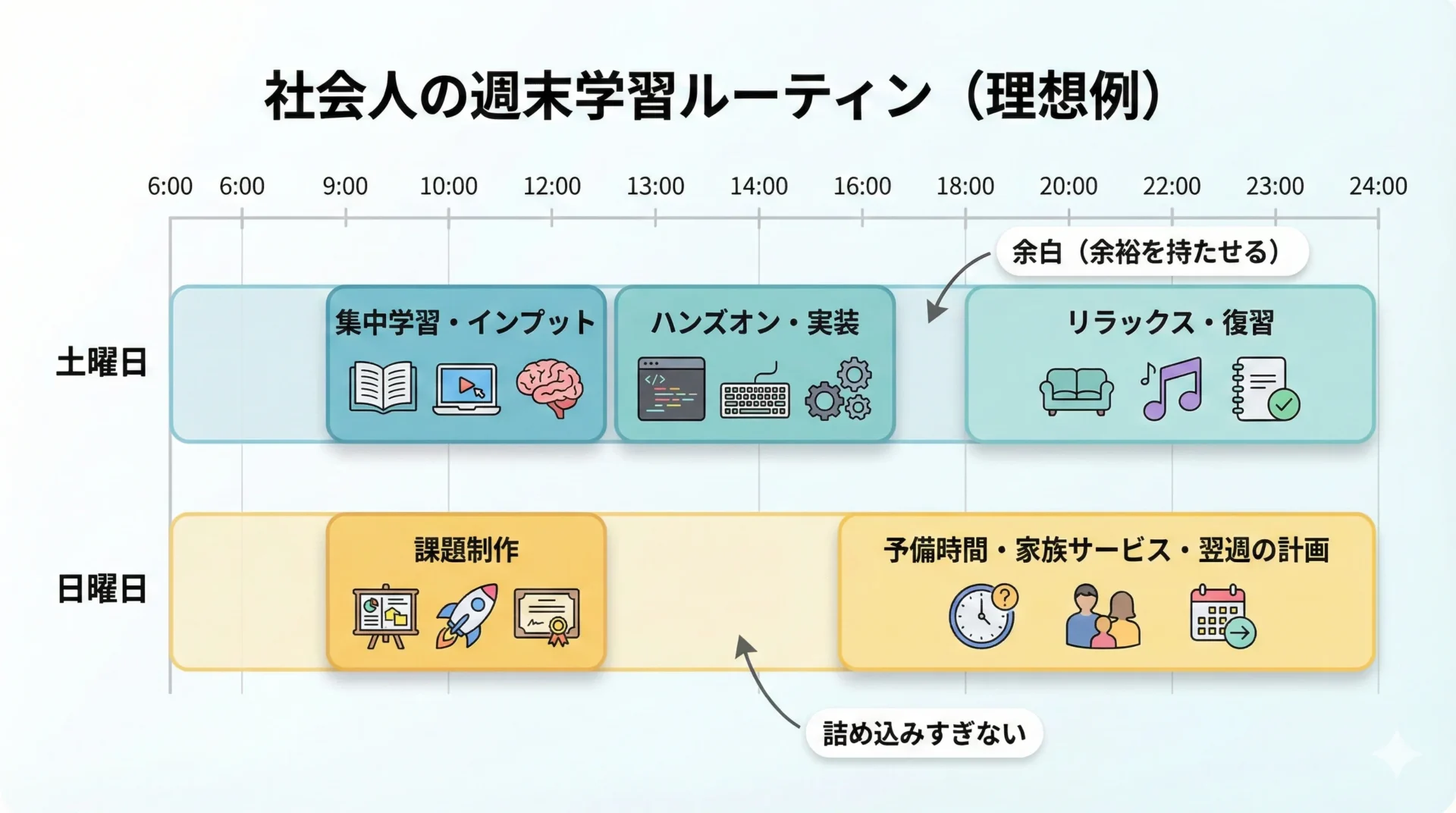 社会人の週末学習ルーティン（理想例）

6:00 6:00 9:00 10:00 12:00 13:00 14:00 16:00 18:00 20:00 22:00 23:00 24:00

余白（余裕を持たせる）

土曜日

集中学習・インプット

ハンズオン・実装

リラックス・復習

日曜日

課題制作

予備時間・家族サービス・翌週の計画

詰め込みすぎない